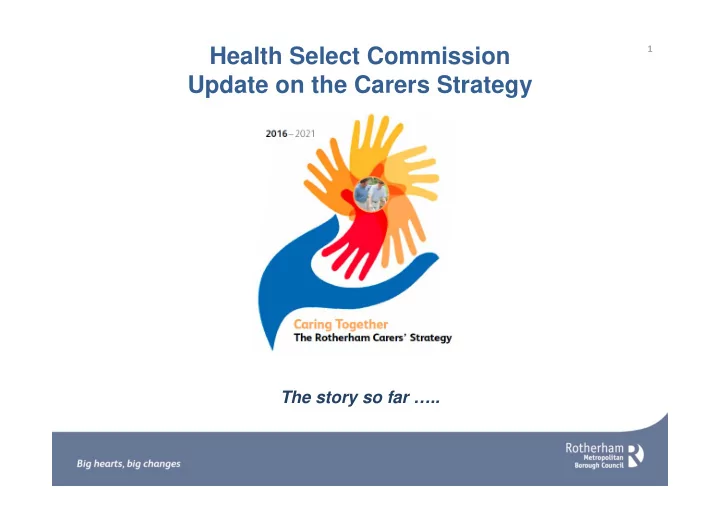 Health Select Commission
Update on the Carers Strategy

1

2016 – 2021

Caring Together
The Rotherham Carers' Strategy

The story so far …..

Big hearts, big changes

Rotherham Metropolitan Borough Council